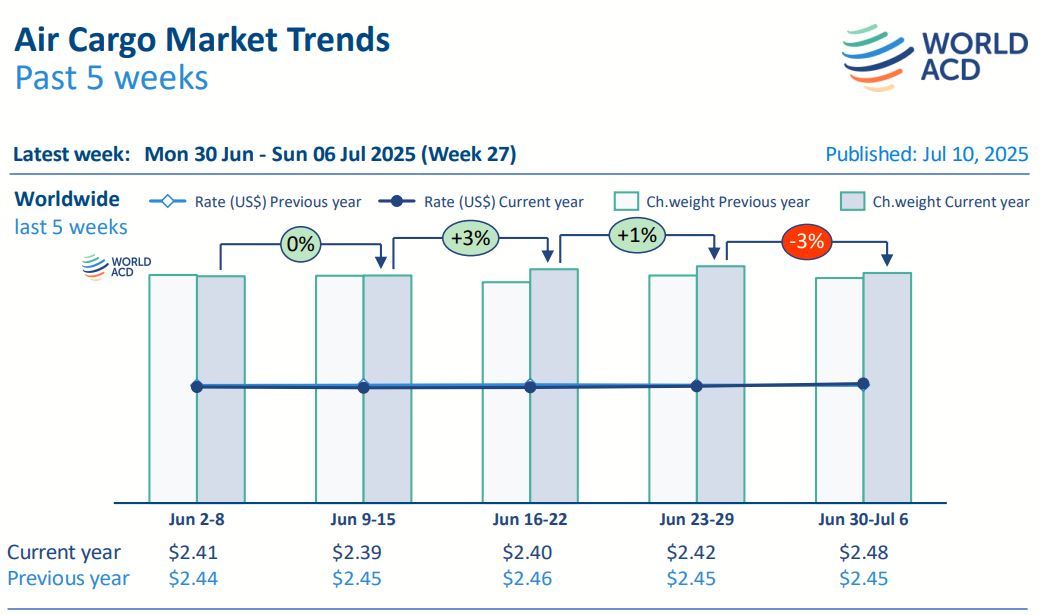 Air Cargo Market Trends
Past 5 weeks

WORLD ACD

Latest week: Mon 30 Jun - Sun 06 Jul 2025 (Week 27)

Published: Jul 10, 2025

Worldwide
last 5 weeks

Rate (US$) Previous year
Rate (US$) Current year
Ch.weight Previous year
Ch.weight Current year

WORLD ACD

0%
+3%
+1%
-3%

| | Jun 2-8 | Jun 9-15 | Jun 16-22 | Jun 23-29 | Jun 30-Jul 6 |
|---|---|---|---|---|---|
| Current year | $2.41 | $2.39 | $2.40 | $2.42 | $2.48 |
| Previous year | $2.44 | $2.45 | $2.46 | $2.45 | $2.45 |